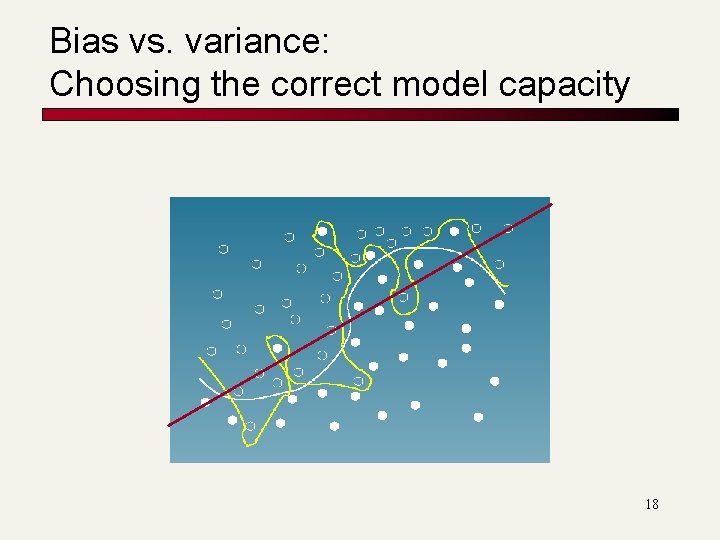 Bias vs. variance:
Choosing the correct model capacity

18